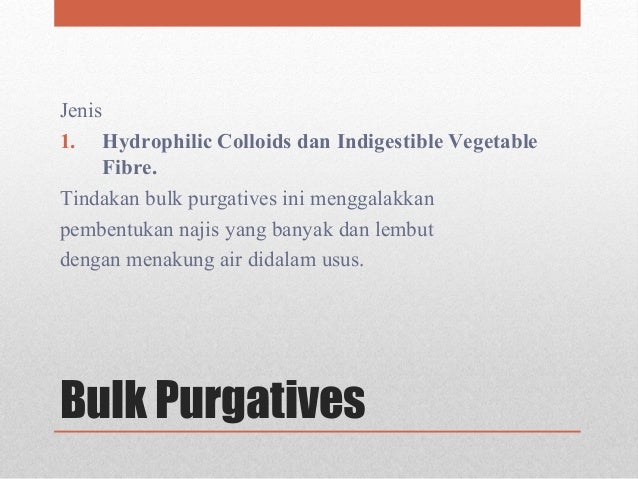 Jenis

1. Hydrophilic Colloids dan Indigestible Vegetable Fibre.

Tindakan bulk purgatives ini menggalakkan pembentukan najis yang banyak dan lembut dengan menakung air didalam usus.

Bulk Purgatives